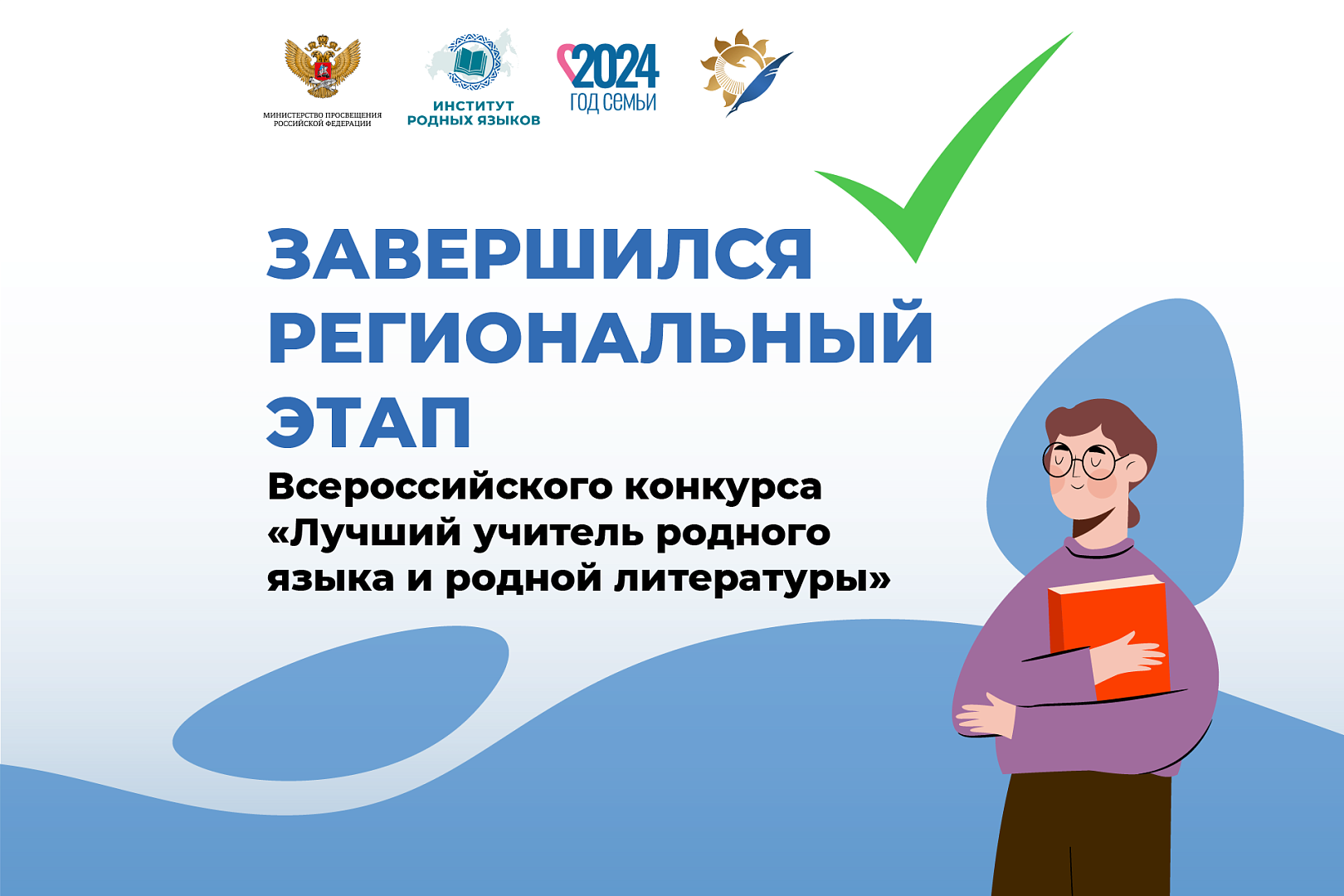 МИНИСТЕРСТВО ПРОСВЕЩЕНИЯ РОССИЙСКОЙ ФЕДЕРАЦИИ

ИНСТИТУТ РОДНЫХ ЯЗЫКОВ

2024 ГОД СЕМЬИ

ЗАВЕРШИЛСЯ РЕГИОНАЛЬНЫЙ ЭТАП

Всероссийского конкурса «Лучший учитель родного языка и родной литературы»